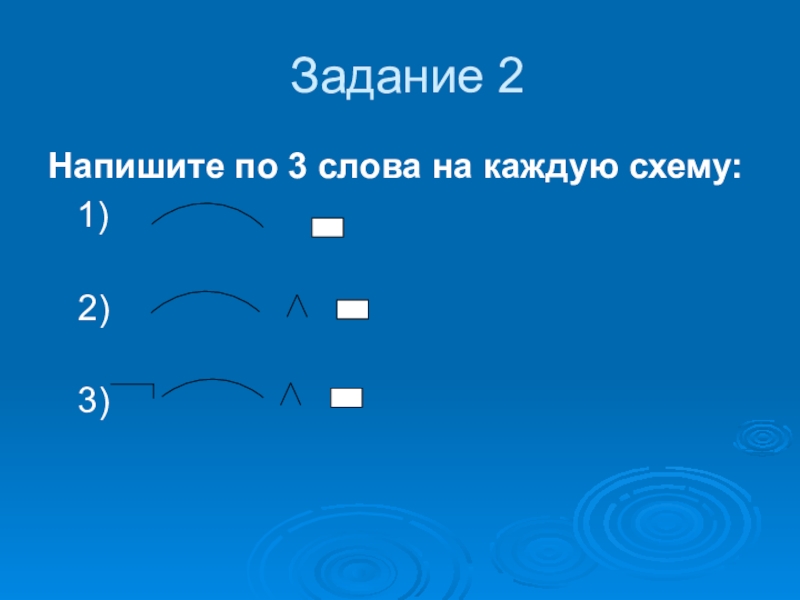 Задание 2

Напишите по 3 слова на каждую схему:

1)

2)

3)